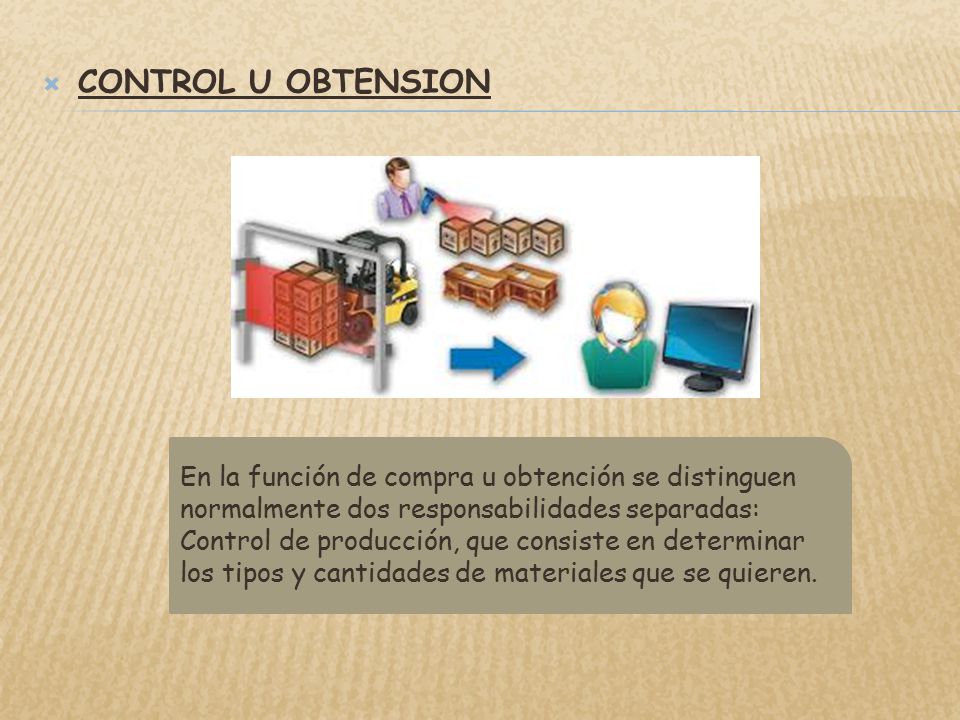 CONTROL U OBTENSION

En la función de compra u obtención se distinguen normalmente dos responsabilidades separadas: Control de producción, que consiste en determinar los tipos y cantidades de materiales que se quieren.